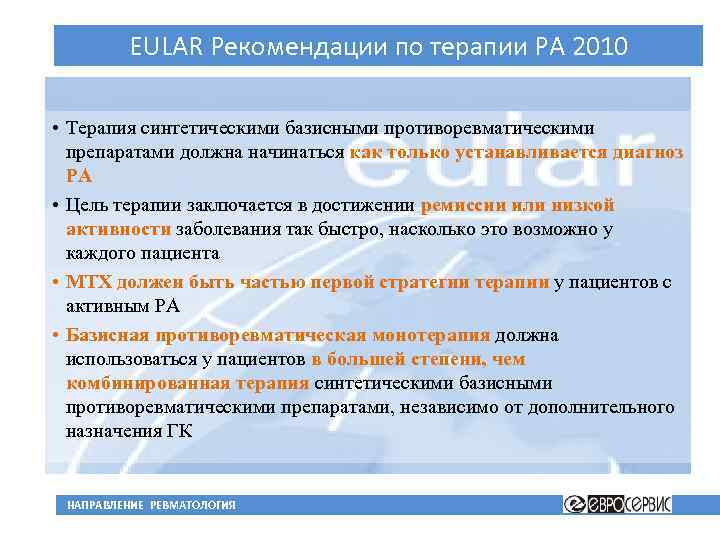 EULAR Рекомендации по терапии РА 2010

eular

• Терапия синтетическими базисными противоревматическими препаратами должна начинаться как только устанавливается диагноз РА

• Цель терапии заключается в достижении ремиссии или низкой активности заболевания так быстро, насколько это возможно у каждого пациента

• МТХ должен быть частью первой стратегии терапии у пациентов с активным РА

• Базисная противоревматическая монотерапия должна использоваться у пациентов в большей степени, чем комбинированная терапия синтетическими базисными противоревматическими препаратами, независимо от дополнительного назначения ГК

НАПРАВЛЕНИЕ РЕВМАТОЛОГИЯ

ЕВРОСЕРВИС